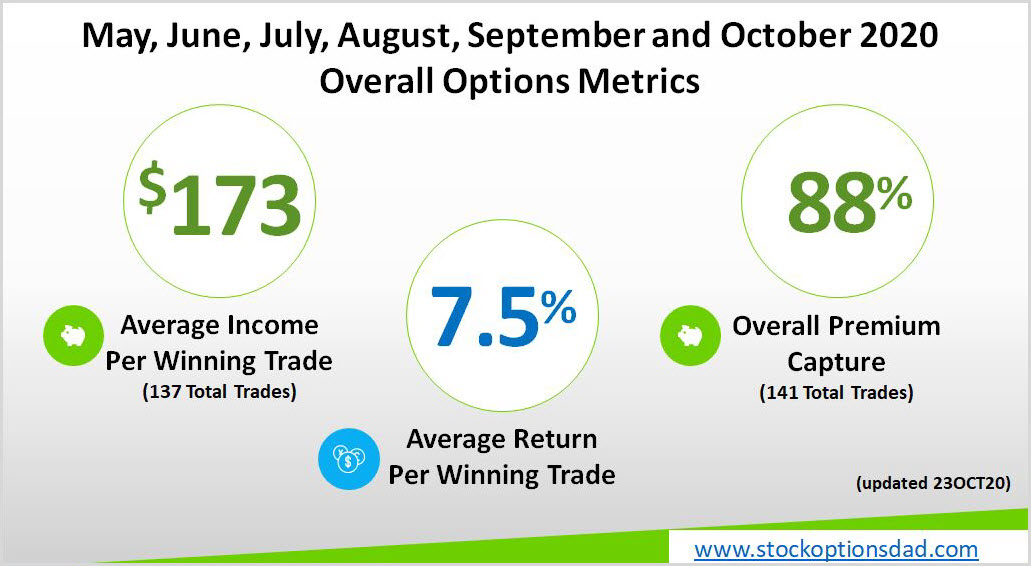 May, June, July, August, September and October 2020
Overall Options Metrics

$173

Average Income
Per Winning Trade
(137 Total Trades)

7.5%

Average Return
Per Winning Trade

88%

Overall Premium
Capture
(141 Total Trades)

(updated 23OCT20)

www.stockoptionsdad.com